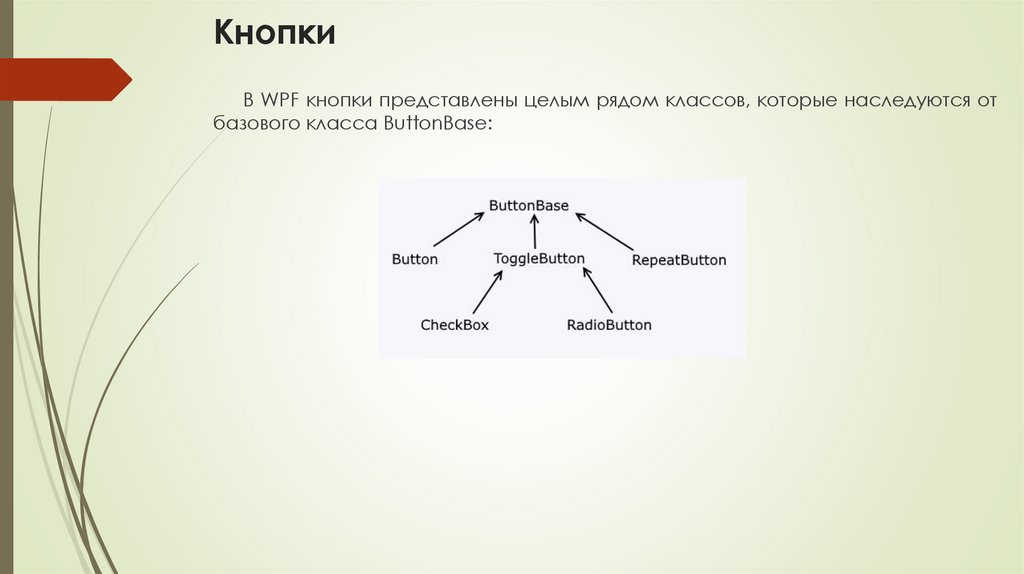 Кнопки

В WPF кнопки представлены целым рядом классов, которые наследуются от базового класса ButtonBase:

ButtonBase

Button

ToggleButton

RepeatButton

CheckBox

RadioButton